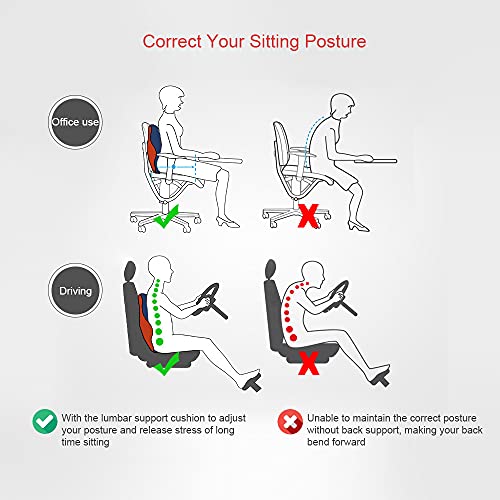 Correct Your Sitting Posture

Office use

Driving

With the lumbar support cushion to adjust your posture and release stress of long time sitting

Unable to maintain the correct posture without back support, making your back bend forward